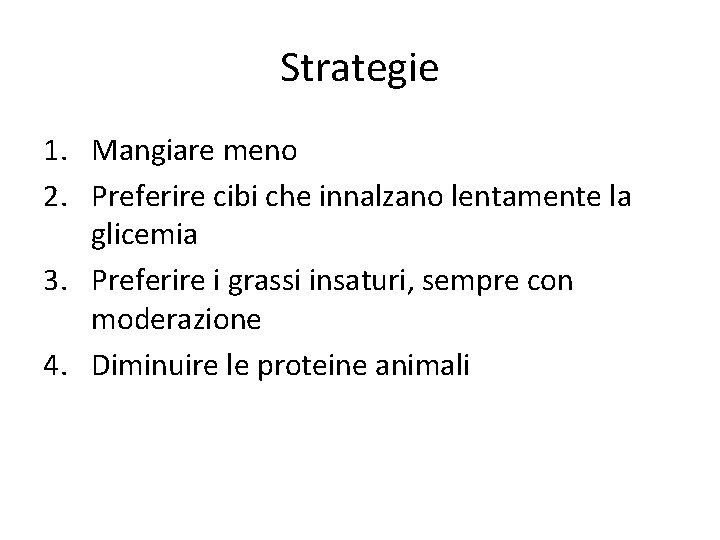 Strategie

1. Mangiare meno
2. Preferire cibi che innalzano lentamente la glicemia
3. Preferire i grassi insaturi, sempre con moderazione
4. Diminuire le proteine animali